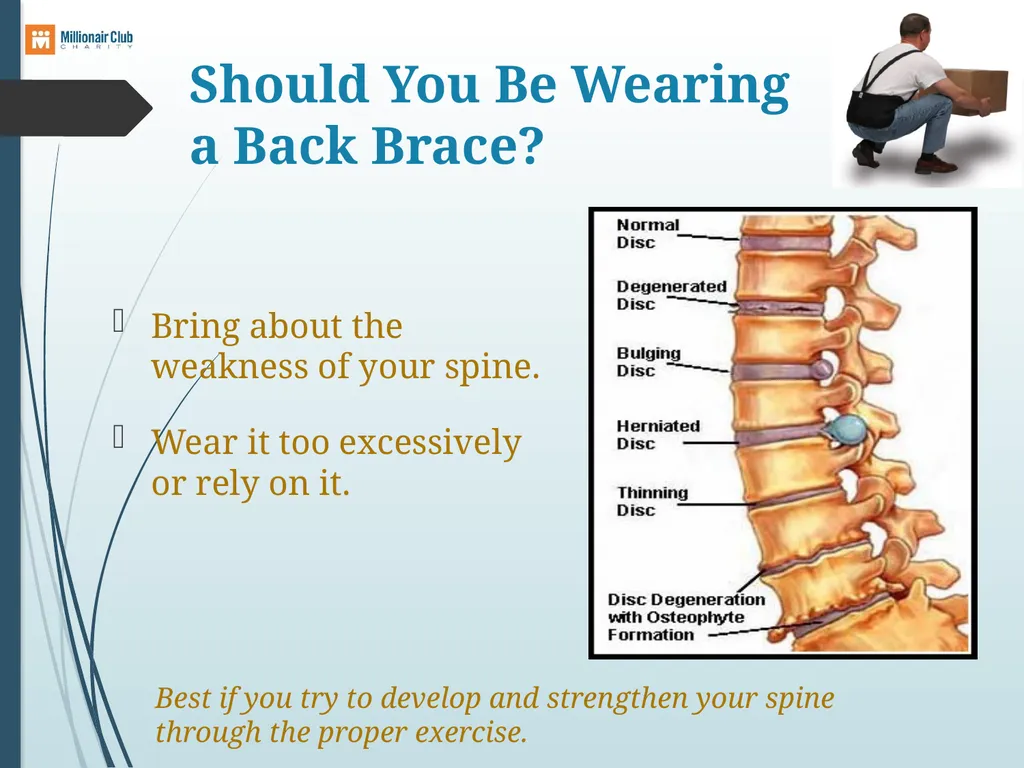 Millionair Club
CHARITY

Should You Be Wearing a Back Brace?

Bring about the weakness of your spine.

Wear it too excessively or rely on it.

Normal Disc

Degenerated Disc

Bulging Disc

Herniated Disc

Thinning Disc

Disc Degeneration with Osteophyte Formation

Best if you try to develop and strengthen your spine through the proper exercise.